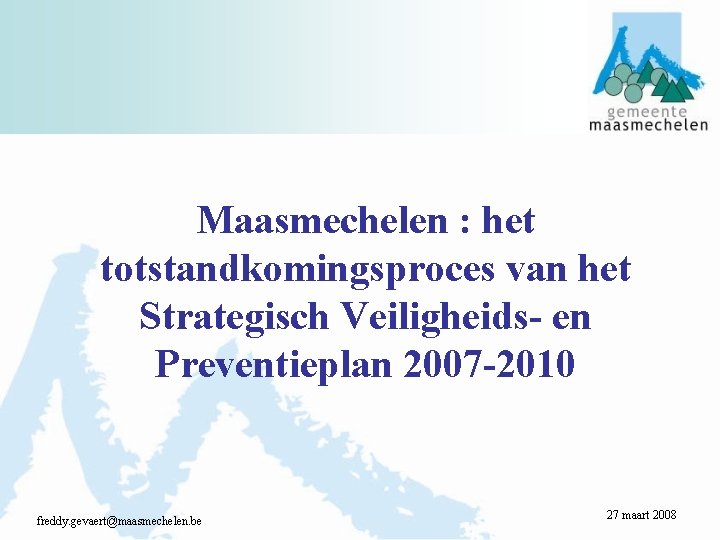 gemeente
maasmechelen

Maasmechelen : het totstandkomingsproces van het Strategisch Veiligheids- en Preventieplan 2007-2010

freddy.gevaert@maasmechelen.be

27 maart 2008